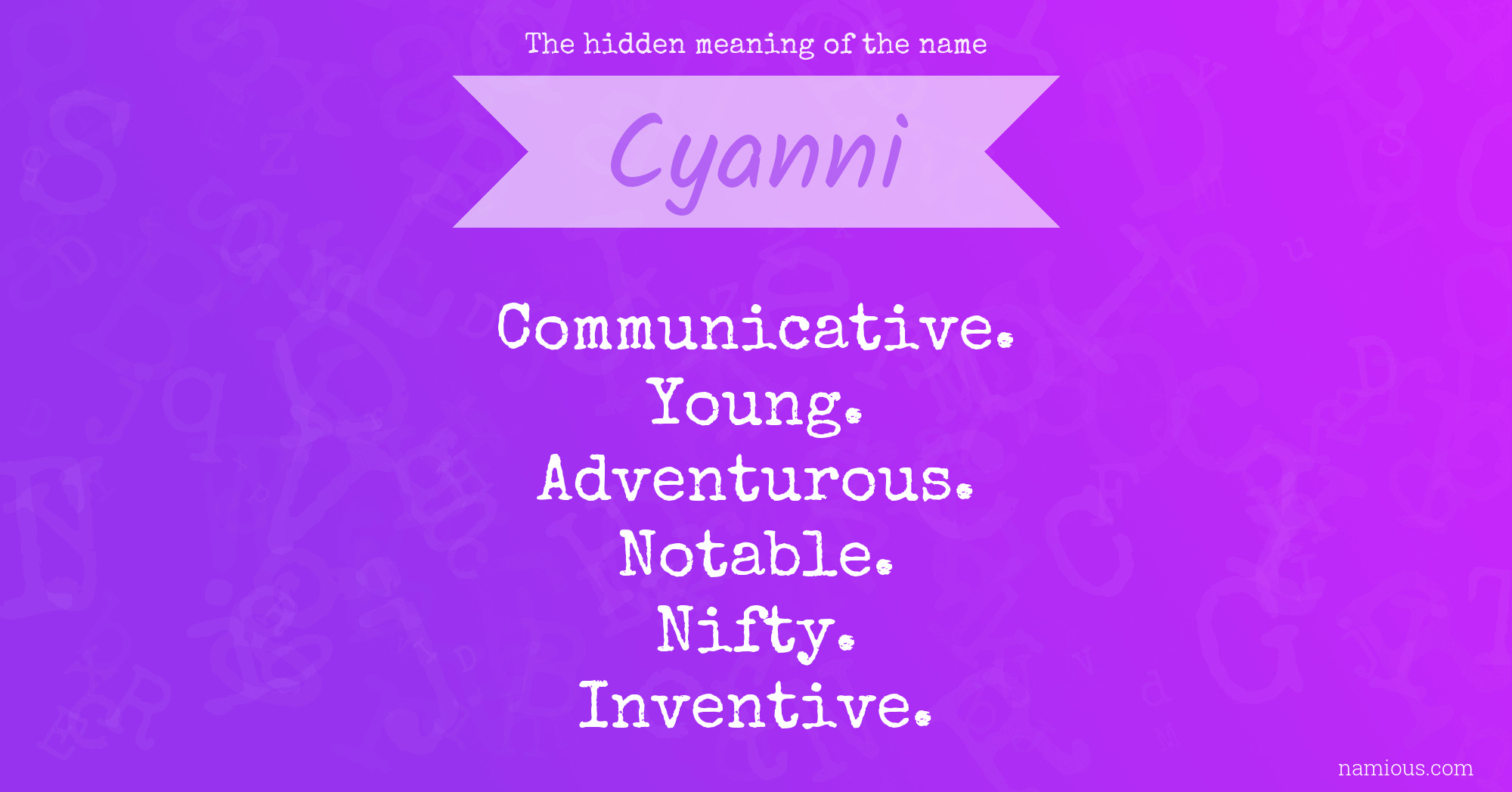 The hidden meaning of the name

Cyanni

Communicative.
Young.
Adventurous.
Notable.
Nifty.
Inventive.

namious.com